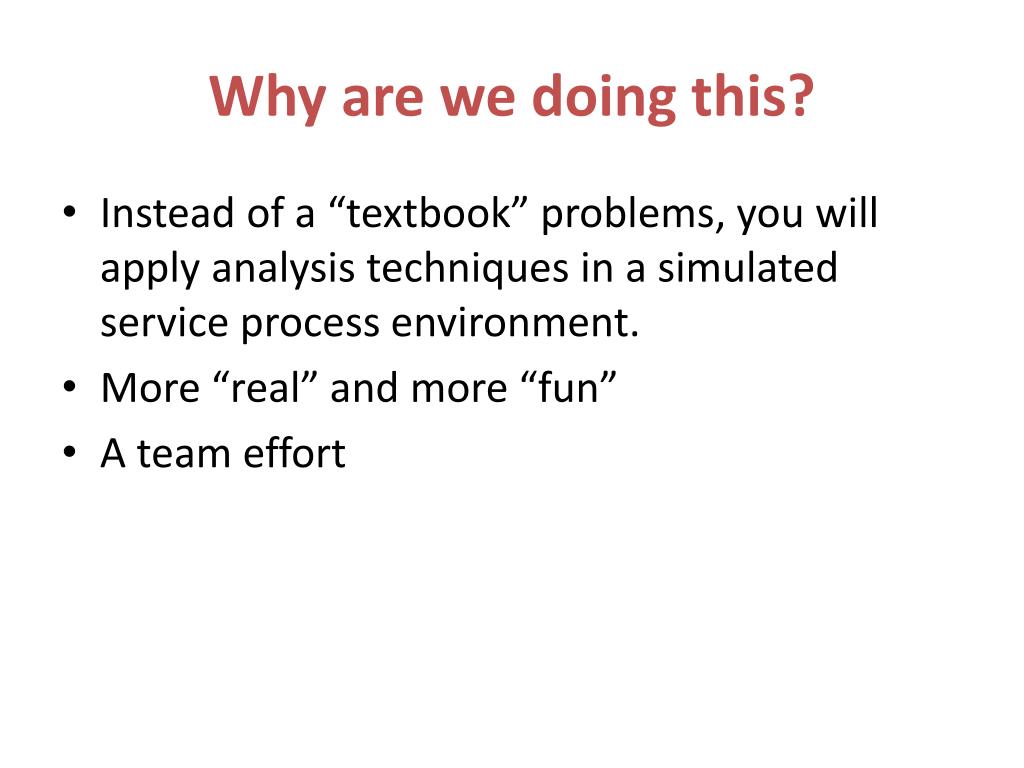 Why are we doing this?

• Instead of a “textbook” problems, you will apply analysis techniques in a simulated service process environment.
• More “real” and more “fun”
• A team effort